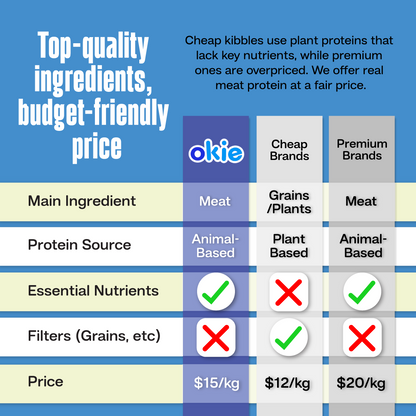 Top-quality ingredients, budget-friendly price

Cheap kibbles use plant proteins that lack key nutrients, while premium ones are overpriced. We offer real meat protein at a fair price.

| | okie | Cheap Brands | Premium Brands |
|---|---|---|---|
| Main Ingredient | Meat | Grains /Plants | Meat |
| Protein Source | Animal-Based | Plant Based | Animal-Based |
| Essential Nutrients | ✓ | ✗ | ✓ |
| Filters (Grains, etc) | ✗ | ✓ | ✗ |
| Price | \$15/kg | \$12/kg | \$20/kg |